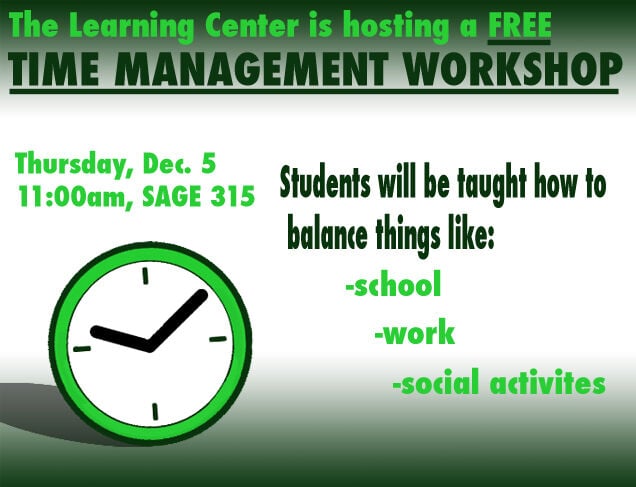 The Learning Center is hosting a FREE
TIME MANAGEMENT WORKSHOP

Thursday, Dec. 5
11:00am, SAGE 315

Students will be taught how to balance things like:
-school
-work
-social activites